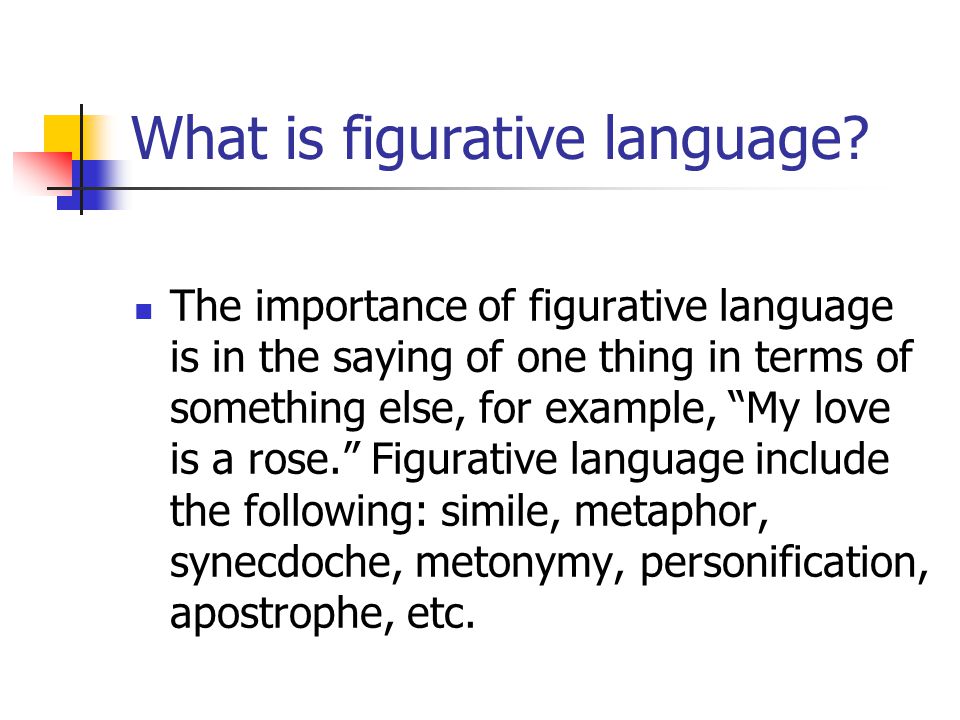 What is figurative language?

The importance of figurative language is in the saying of one thing in terms of something else, for example, “My love is a rose.” Figurative language include the following: simile, metaphor, synecdoche, metonymy, personification, apostrophe, etc.